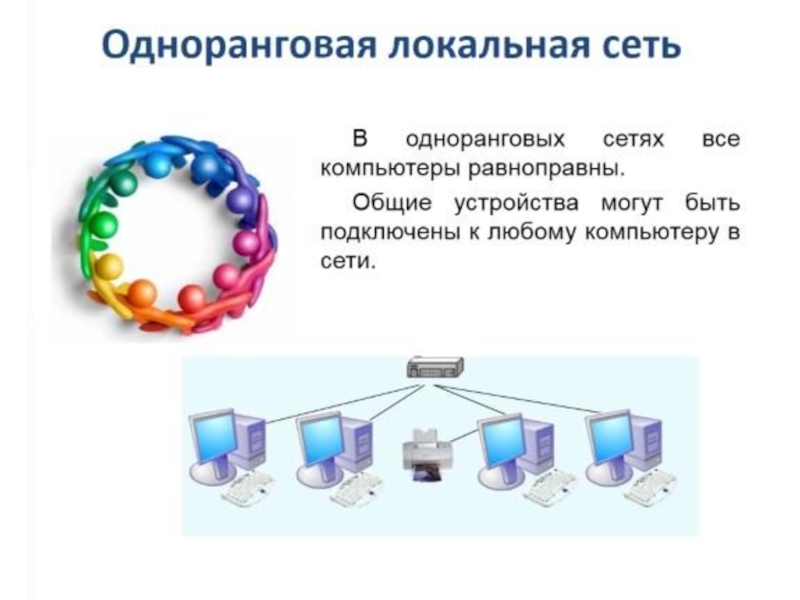 Одноранговая локальная сеть

В одноранговых сетях все компьютеры равноправны.

Общие устройства могут быть подключены к любому компьютеру в сети.